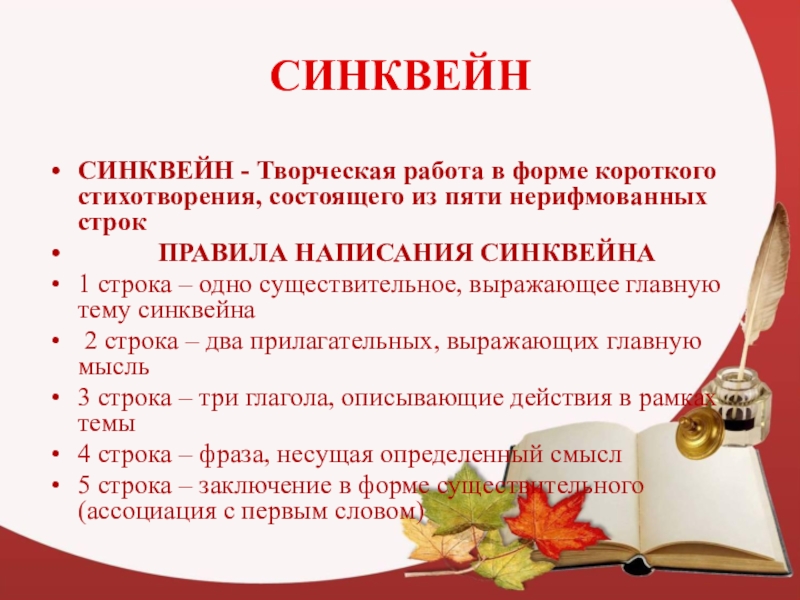 СИНКВЕЙН

• СИНКВЕЙН - Творческая работа в форме короткого стихотворения, состоящего из пяти нерифмованных строк
• ПРАВИЛА НАПИСАНИЯ СИНКВЕЙНА
• 1 строка – одно существительное, выражающее главную тему синквейна
• 2 строка – два прилагательных, выражающих главную мысль
• 3 строка – три глагола, описывающие действия в рамках темы
• 4 строка – фраза, несущая определенный смысл
• 5 строка – заключение в форме существительного (ассоциация с первым словом)